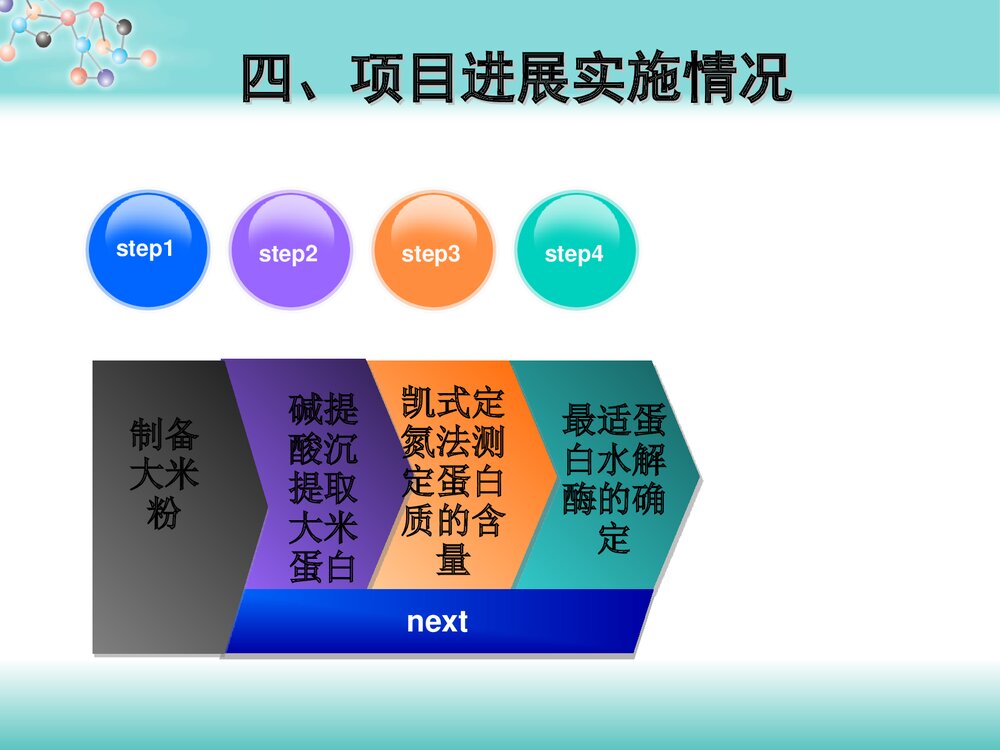 四、项目进展实施情况

step1

step2

step3

step4

制备大米粉

碱提酸沉提取大米蛋白

凯式定氮法测定蛋白质的含量

最适蛋白水解酶的确定

next